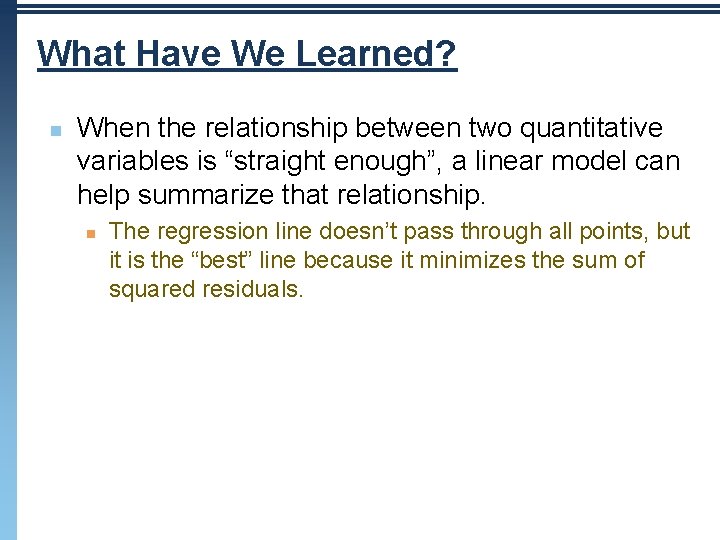 What Have We Learned?

When the relationship between two quantitative variables is “straight enough”, a linear model can help summarize that relationship.

The regression line doesn’t pass through all points, but it is the “best” line because it minimizes the sum of squared residuals.